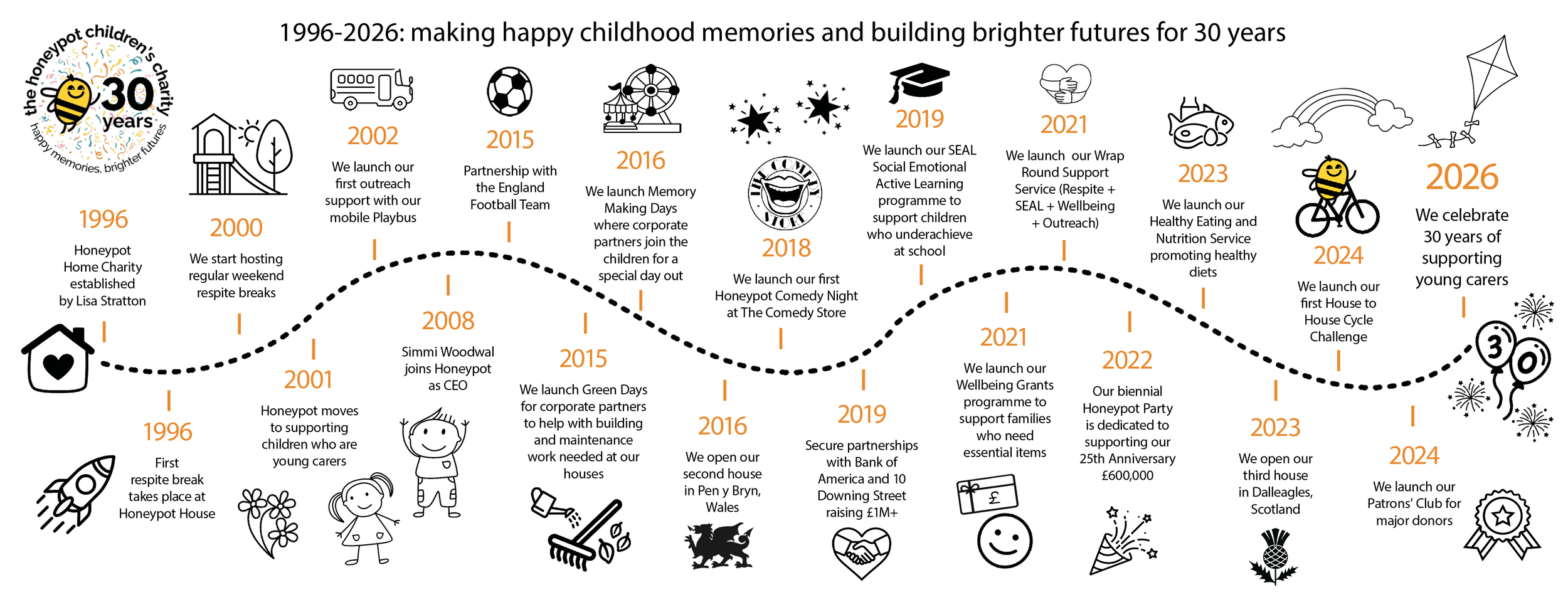 the honeypot children's charity
30 years
happy memories, brighter futures

1996-2026: making happy childhood memories and building brighter futures for 30 years

1996
Honeypot Home Charity established by Lisa Stratton

1996
First respite break takes place at Honeypot House

2000
We start hosting regular weekend respite breaks

2001
Honeypot moves to supporting children who are young carers

2002
We launch our first outreach support with our mobile Playbus

2008
Simmi Woodwal joins Honeypot as CEO

2015
Partnership with the England Football Team

2015
We launch Green Days for corporate partners to help with building and maintenance work needed at our houses

2016
We launch Memory Making Days where corporate partners join the children for a special day out

2016
We open our second house in Pen y Bryn, Wales

THE COMEDY STORE

2018
We launch our first Honeypot Comedy Night at The Comedy Store

2019
We launch our SEAL Social Emotional Active Learning programme to support children who underachieve at school

2019
Secure partnerships with Bank of America and 10 Downing Street raising £1M+

2021
We launch our Wrap Round Support Service (Respite + SEAL + Wellbeing + Outreach)

2021
We launch our Wellbeing Grants programme to support families who need essential items

£

2022
Our biennial Honeypot Party is dedicated to supporting our 25th Anniversary £600,000

2023
We launch our Healthy Eating and Nutrition Service promoting healthy diets

2023
We open our third house in Dalleagles, Scotland

2024
We launch our first House to House Cycle Challenge

2024
We launch our Patrons' Club for major donors

2026
We celebrate 30 years of supporting young carers

30